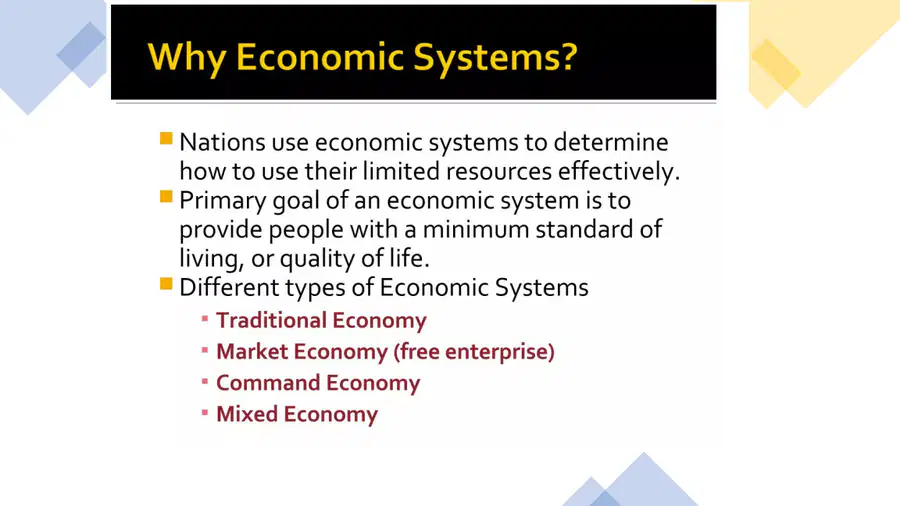 Why Economic Systems?

• Nations use economic systems to determine how to use their limited resources effectively.
• Primary goal of an economic system is to provide people with a minimum standard of living, or quality of life.
• Different types of Economic Systems
• Traditional Economy
• Market Economy (free enterprise)
• Command Economy
• Mixed Economy